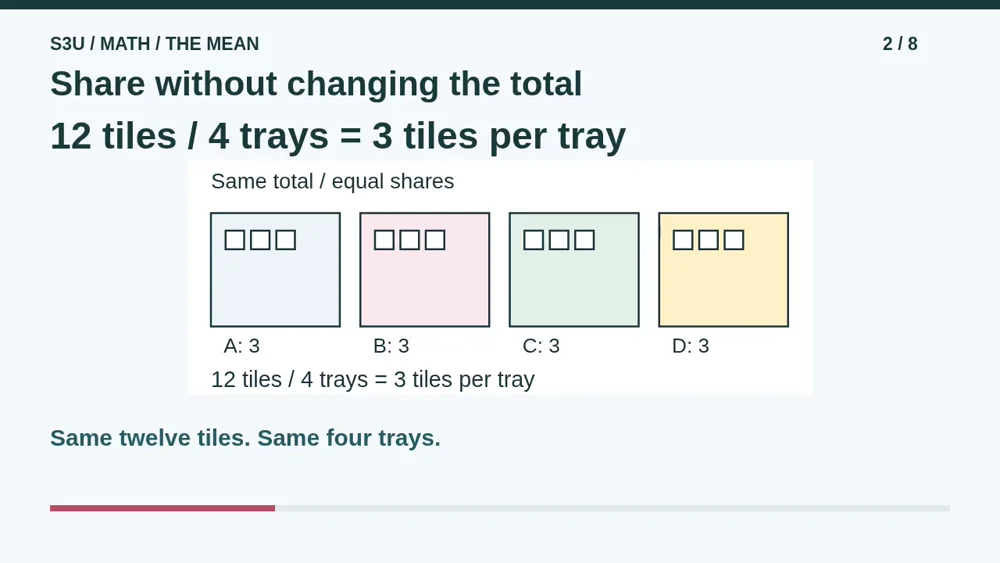 S3U / MATH / THE MEAN

2 / 8

Share without changing the total

12 tiles / 4 trays = 3 tiles per tray

Same total / equal shares

A: 3

B: 3

C: 3

D: 3

12 tiles / 4 trays = 3 tiles per tray

Same twelve tiles. Same four trays.